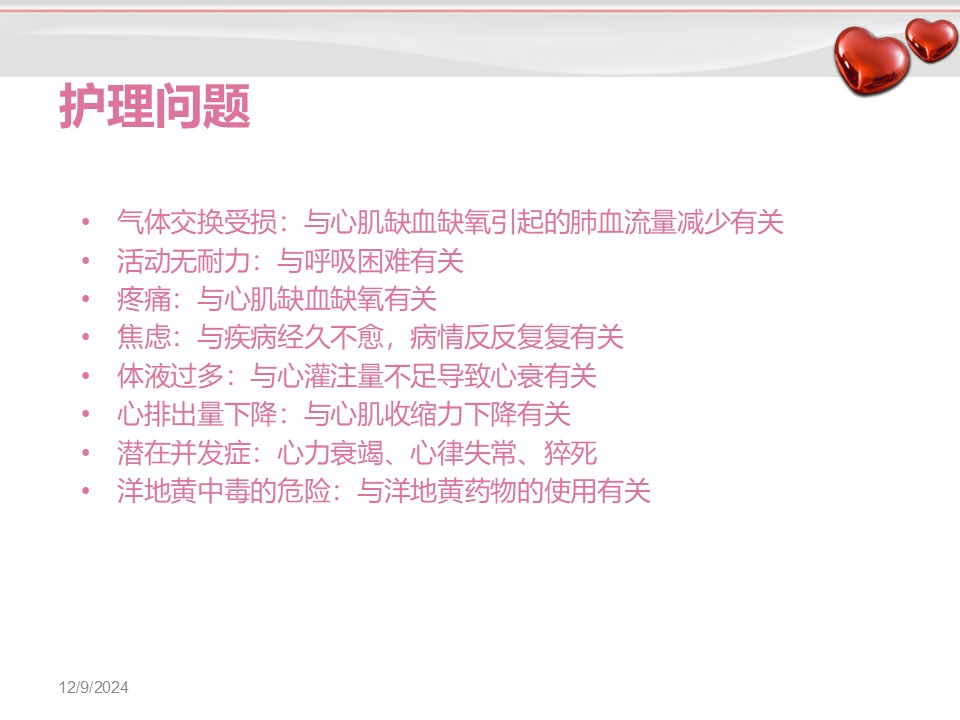 护理问题

• 气体交换受损：与心肌缺血缺氧引起的肺血流量减少有关
• 活动无耐力：与呼吸困难有关
• 疼痛：与心肌缺血缺氧有关
• 焦虑：与疾病经久不愈，病情反反复复有关
• 体液过多：与心灌注量不足导致心衰有关
• 心排出量下降：与心肌收缩力下降有关
• 潜在并发症：心力衰竭、心律失常、猝死
• 洋地黄中毒的危险：与洋地黄药物的使用有关

12/9/2024